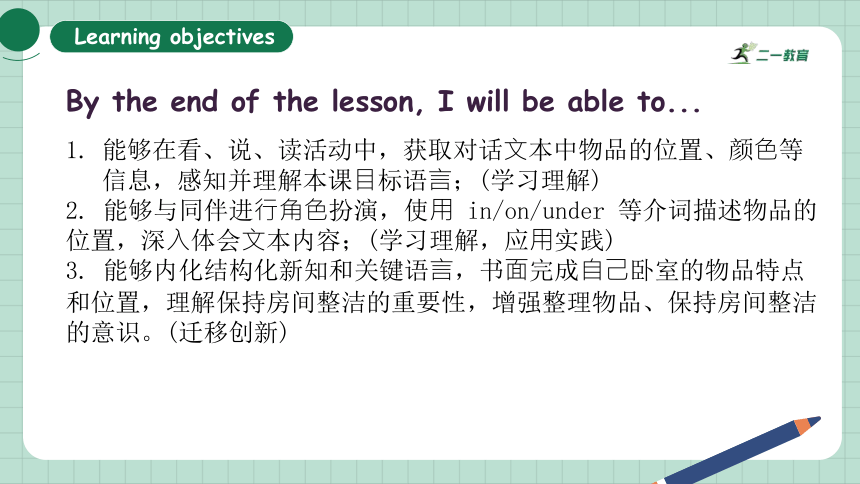 Learning objectives

二一教育

By the end of the lesson, I will be able to...

1. 能够在看、说、读活动中，获取对话文本中物品的位置、颜色等信息，感知并理解本课目标语言；(学习理解)
2. 能够与同伴进行角色扮演，使用 in/on/under 等介词描述物品的位置，深入体会文本内容；(学习理解，应用实践)
3. 能够内化结构化新知和关键语言，书面完成自己卧室的物品特点和位置，理解保持房间整洁的重要性，增强整理物品、保持房间整洁的意识。(迁移创新)